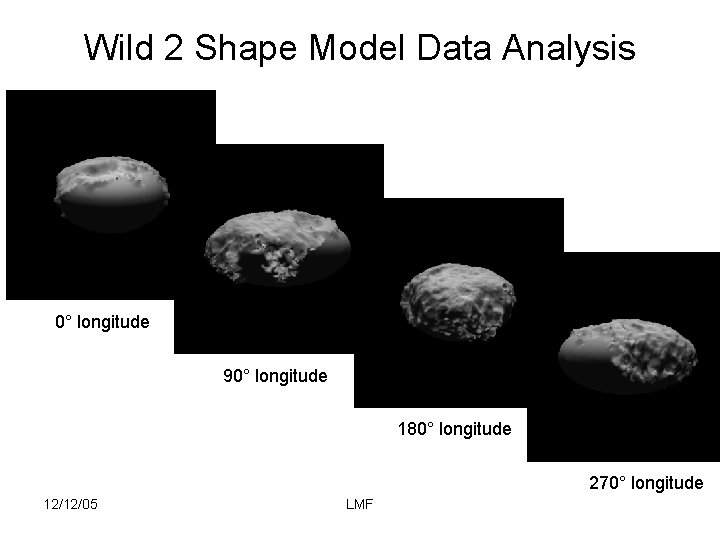 Wild 2 Shape Model Data Analysis

0° longitude

90° longitude

180° longitude

270° longitude

12/12/05

LMF